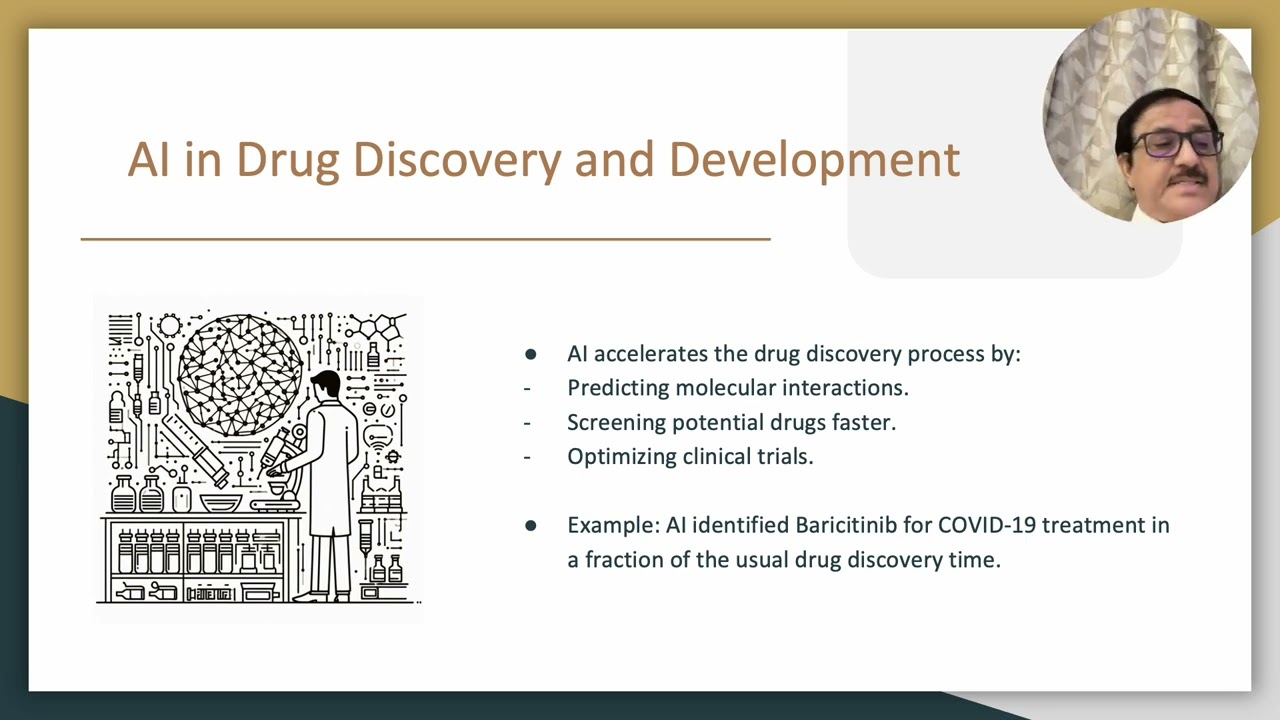 AI in Drug Discovery and Development

● AI accelerates the drug discovery process by:
- Predicting molecular interactions.
- Screening potential drugs faster.
- Optimizing clinical trials.

● Example: AI identified Baricitinib for COVID-19 treatment in a fraction of the usual drug discovery time.